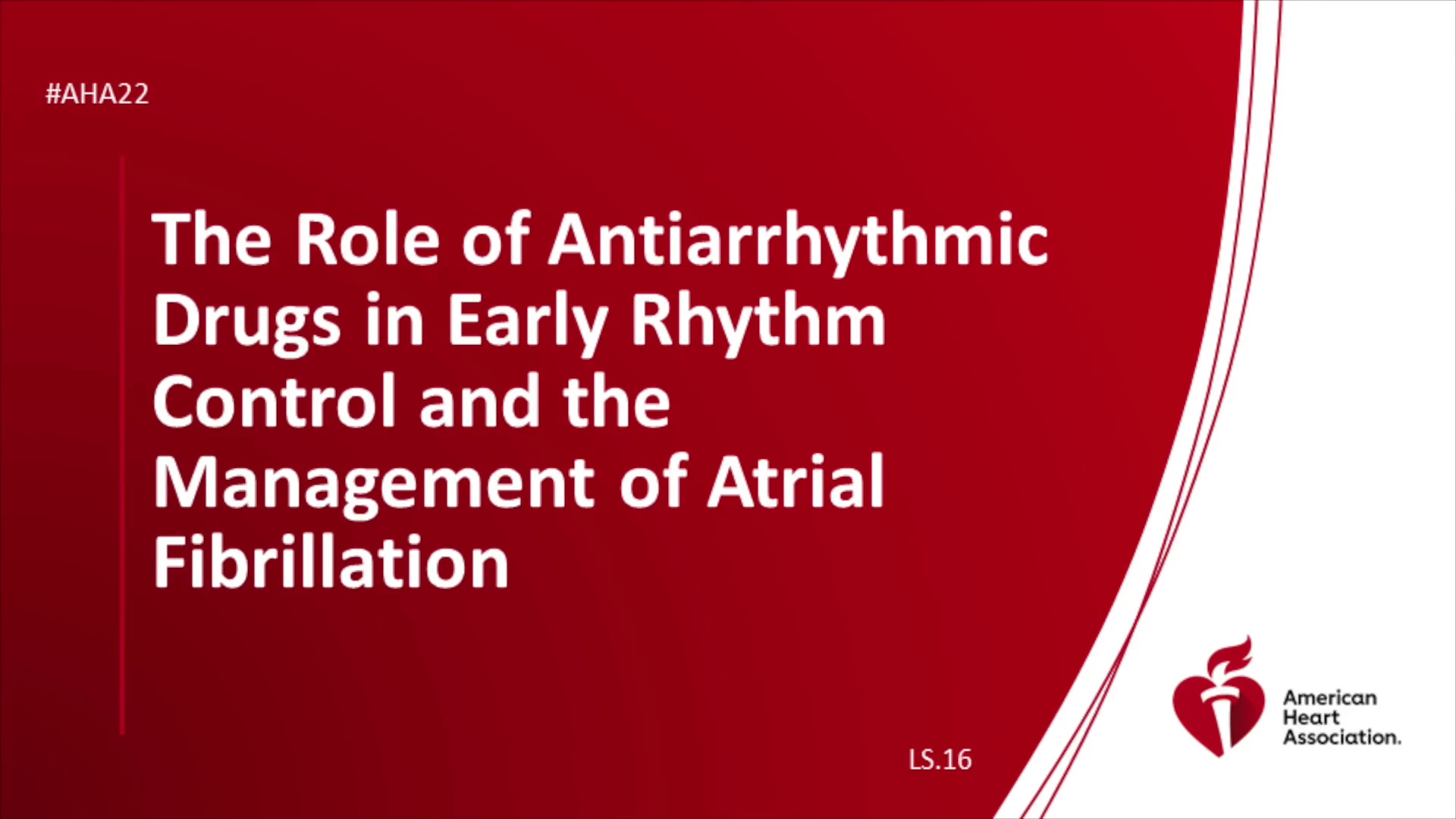 #AHA22

The Role of Antiarrhythmic Drugs in Early Rhythm Control and the Management of Atrial Fibrillation

LS.16

American Heart Association.